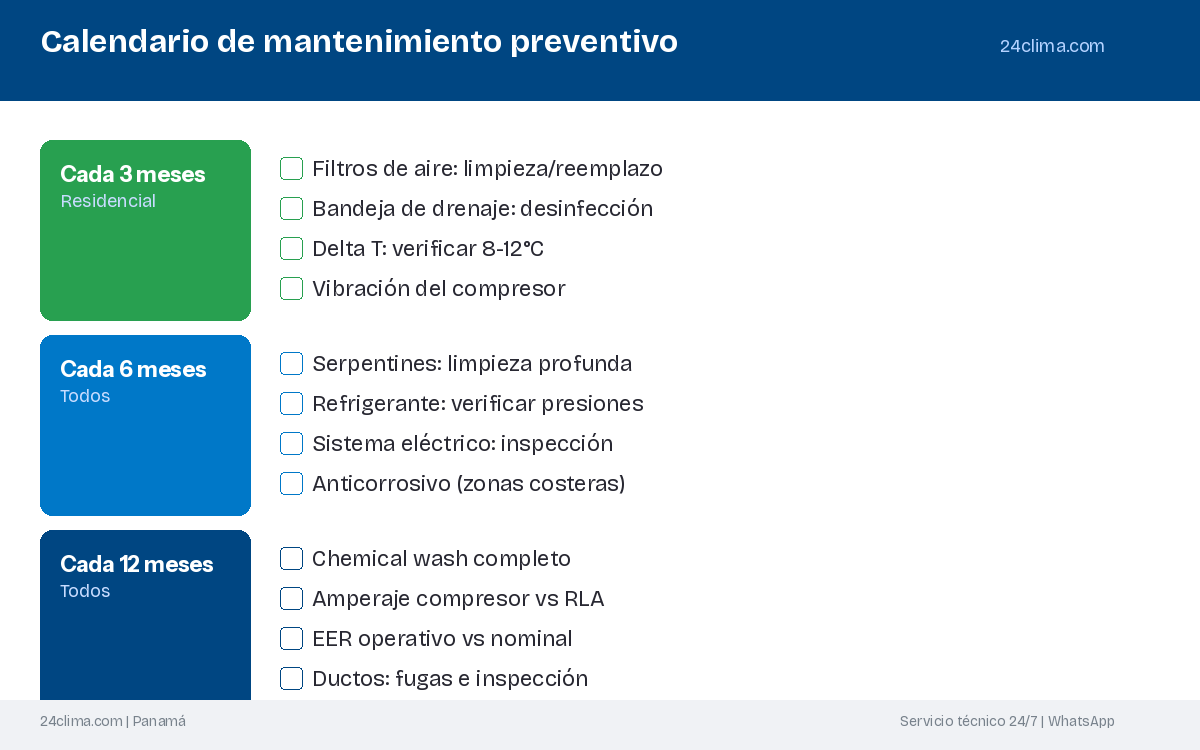 Calendario de mantenimiento preventivo

24clima.com

Cada 3 meses
Residencial

Filtros de aire: limpieza/reemplazo
Bandeja de drenaje: desinfección
Delta T: verificar 8-12°C
Vibración del compresor

Cada 6 meses
Todos

Serpentines: limpieza profunda
Refrigerante: verificar presiones
Sistema eléctrico: inspección
Anticorrosivo (zonas costeras)

Cada 12 meses
Todos

Chemical wash completo
Amperaje compresor vs RLA
EER operativo vs nominal
Ductos: fugas e inspección

24clima.com | Panamá

Servicio técnico 24/7 | WhatsApp